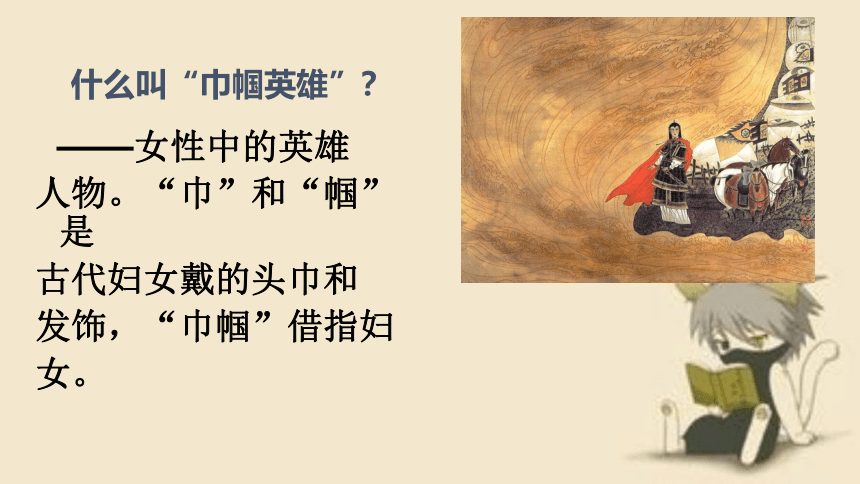 什么叫“巾帼英雄”？

——女性中的英雄人物。“巾”和“帼”是古代妇女戴的头巾和发饰，“巾帼”借指妇女。